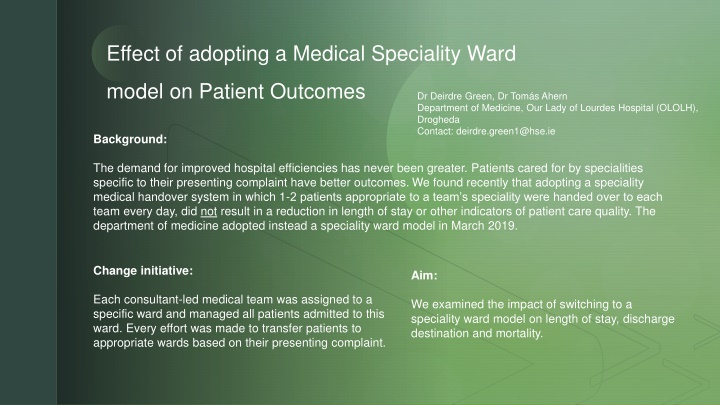 Effect of adopting a Medical Speciality Ward model on Patient Outcomes

Dr Deirdre Green, Dr Tomás Ahern
Department of Medicine, Our Lady of Lourdes Hospital (OLOLH), Drogheda
Contact: deirdre.green1@hse.ie

Background:

The demand for improved hospital efficiencies has never been greater. Patients cared for by specialities specific to their presenting complaint have better outcomes. We found recently that adopting a speciality medical handover system in which 1-2 patients appropriate to a team's speciality were handed over to each team every day, did not result in a reduction in length of stay or other indicators of patient care quality. The department of medicine adopted instead a speciality ward model in March 2019.

Change initiative:

Each consultant-led medical team was assigned to a specific ward and managed all patients admitted to this ward. Every effort was made to transfer patients to appropriate wards based on their presenting complaint.

Aim:

We examined the impact of switching to a speciality ward model on length of stay, discharge destination and mortality.